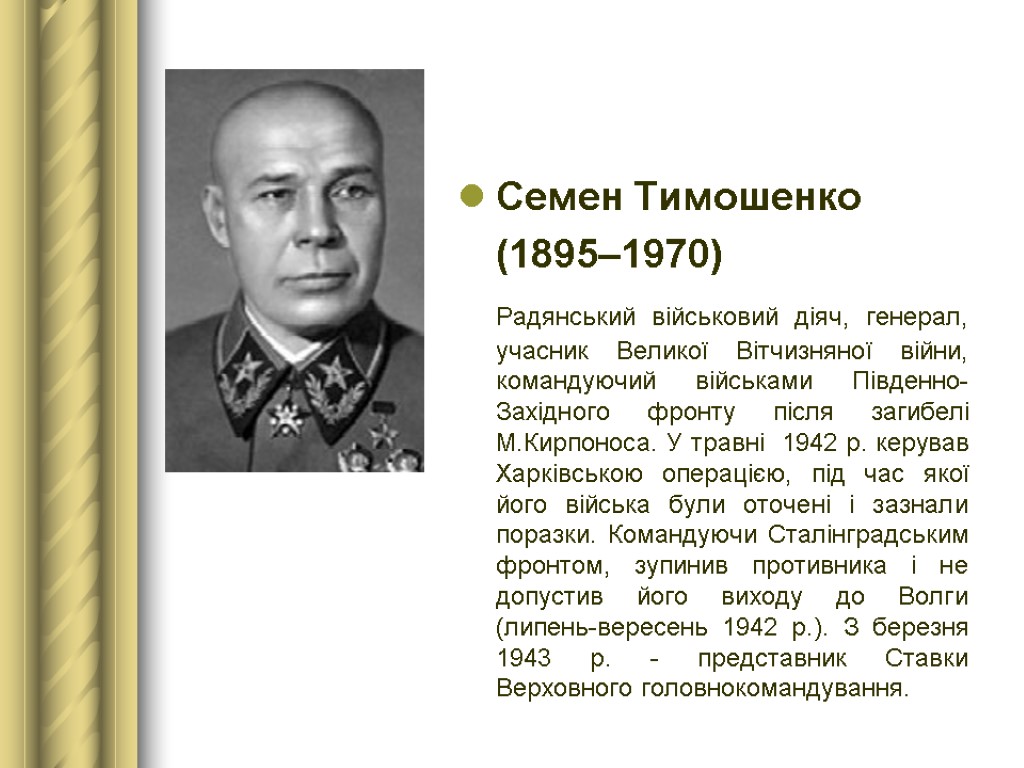 Семен Тимошенко (1895–1970)

Радянський військовий діяч, генерал, учасник Великої Вітчизняної війни, командуючий військами Південно-Західного фронту після загибелі М.Кирпоноса. У травні 1942 р. керував Харківською операцією, під час якої його війська були оточені і зазнали поразки. Командуючи Сталінградським фронтом, зупинив противника і не допустив його виходу до Волги (липень-вересень 1942 р.). З березня 1943 р. - представник Ставки Верховного головнокомандування.